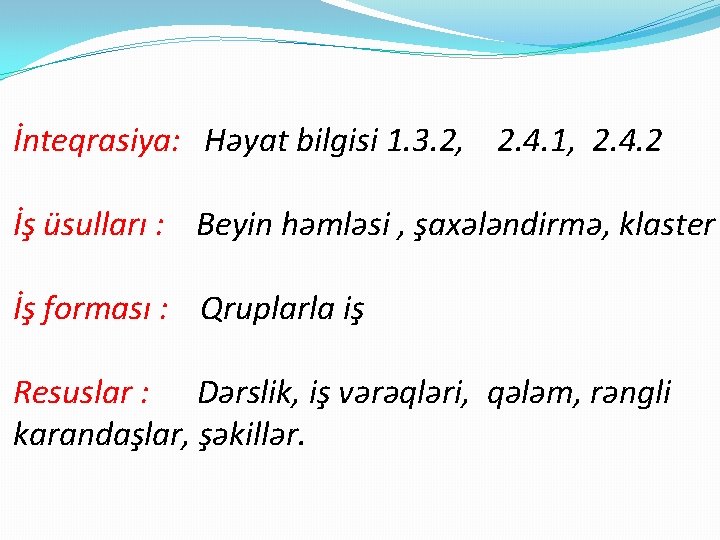 İnteqrasiya: Həyat bilgisi 1.3.2, 2.4.1, 2.4.2

İş üsulları : Beyin həmləsi , şaxələndirmə, klaster

İş forması : Qruplarla iş

Resuslar : Dərslik, iş vərəqləri, qələm, rəngli karandaşlar, şəkillər.